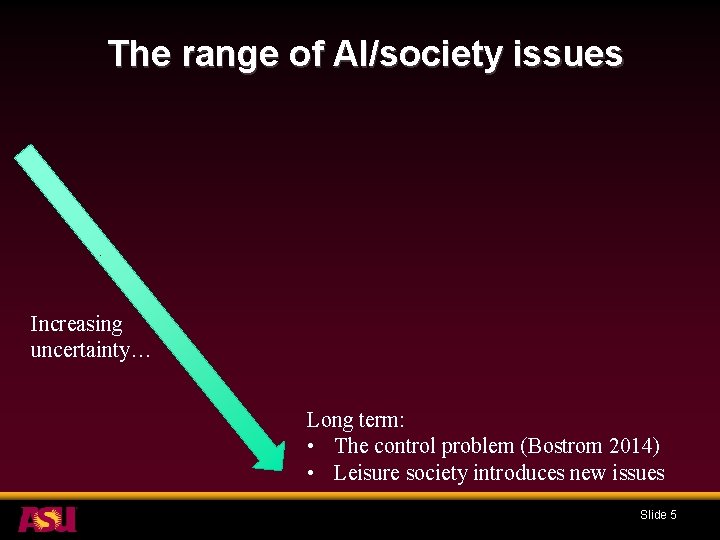 The range of AI/society issues

Increasing uncertainty…

Long term:
• The control problem (Bostrom 2014)
• Leisure society introduces new issues

ASU

Slide 5